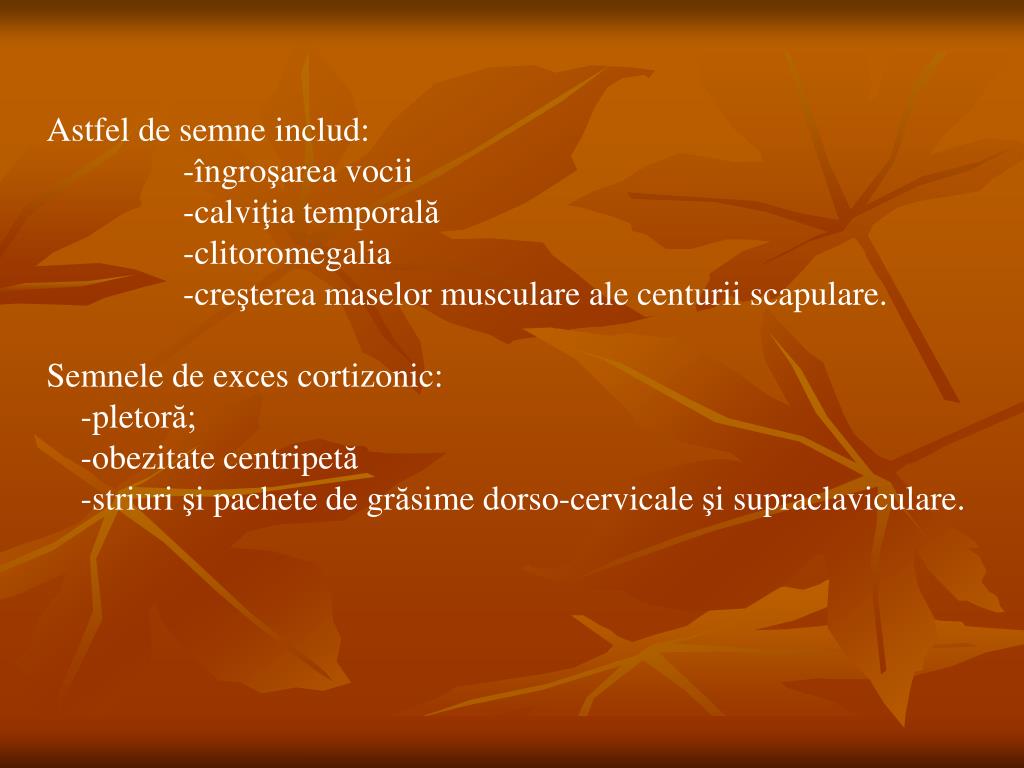 Astfel de semne includ:
-îngroşarea vocii
-calviţia temporală
-clitoromegalia
-creşterea maselor musculare ale centurii scapulare.

Semnele de exces cortizonic:
-pletoră;
-obezitate centripetă
-striuri şi pachete de grăsime dorso-cervicale şi supraclaviculare.